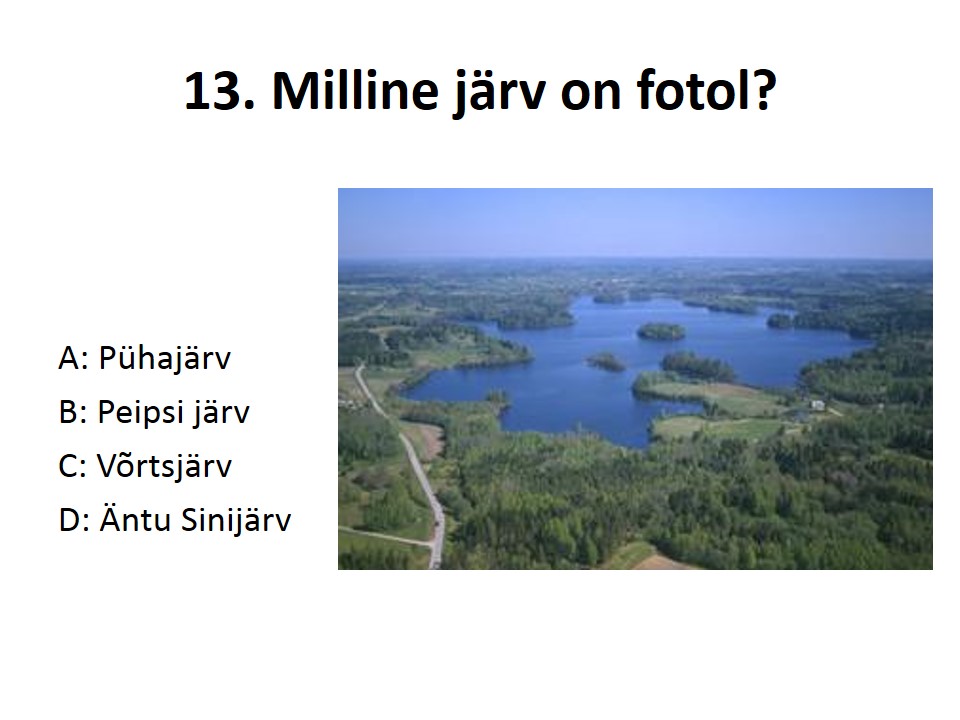 13. Milline järv on fotol?

A: Pühajärv

B: Peipsi järv

C: Võrtsjärv

D: Äntu Sinijärv